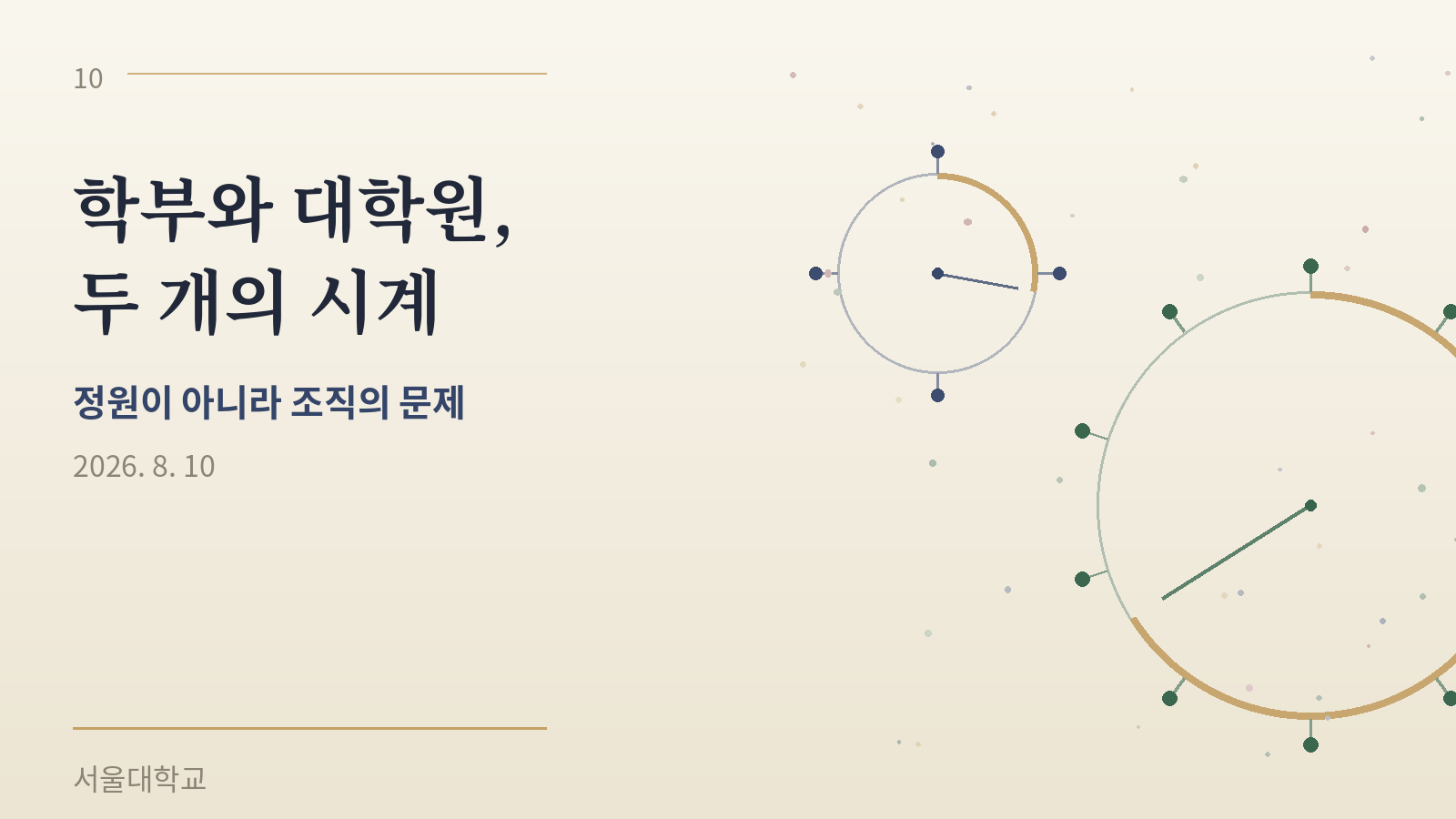 10

학부와 대학원,
두 개의 시계

정원이 아니라 조직의 문제

2026. 8. 10

서울대학교